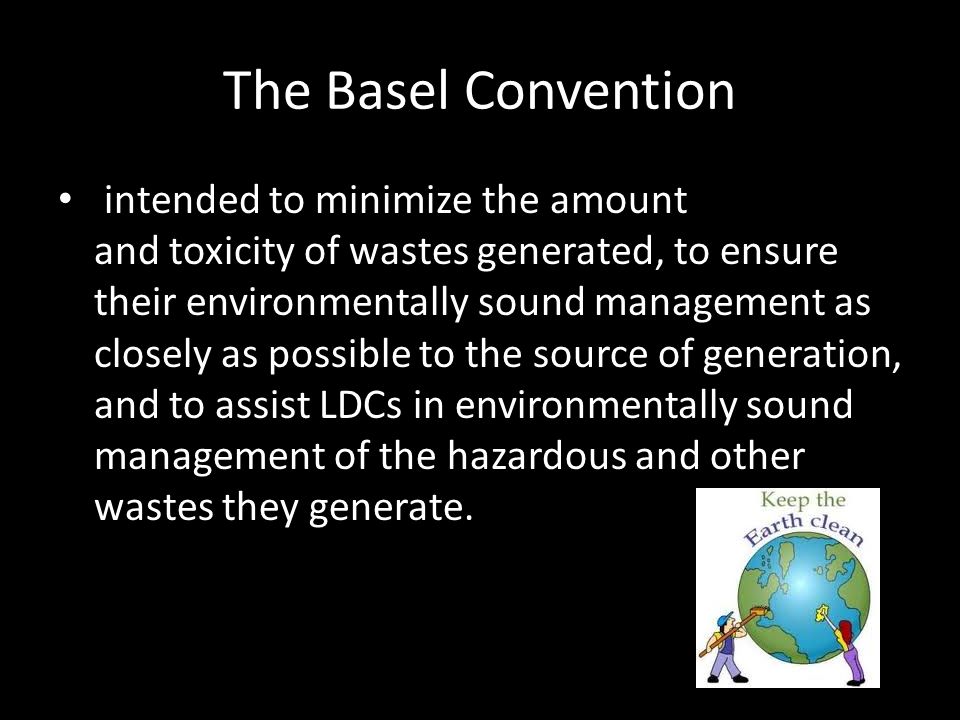 The Basel Convention

• intended to minimize the amount and toxicity of wastes generated, to ensure their environmentally sound management as closely as possible to the source of generation, and to assist LDCs in environmentally sound management of the hazardous and other wastes they generate.

Keep the Earth clean